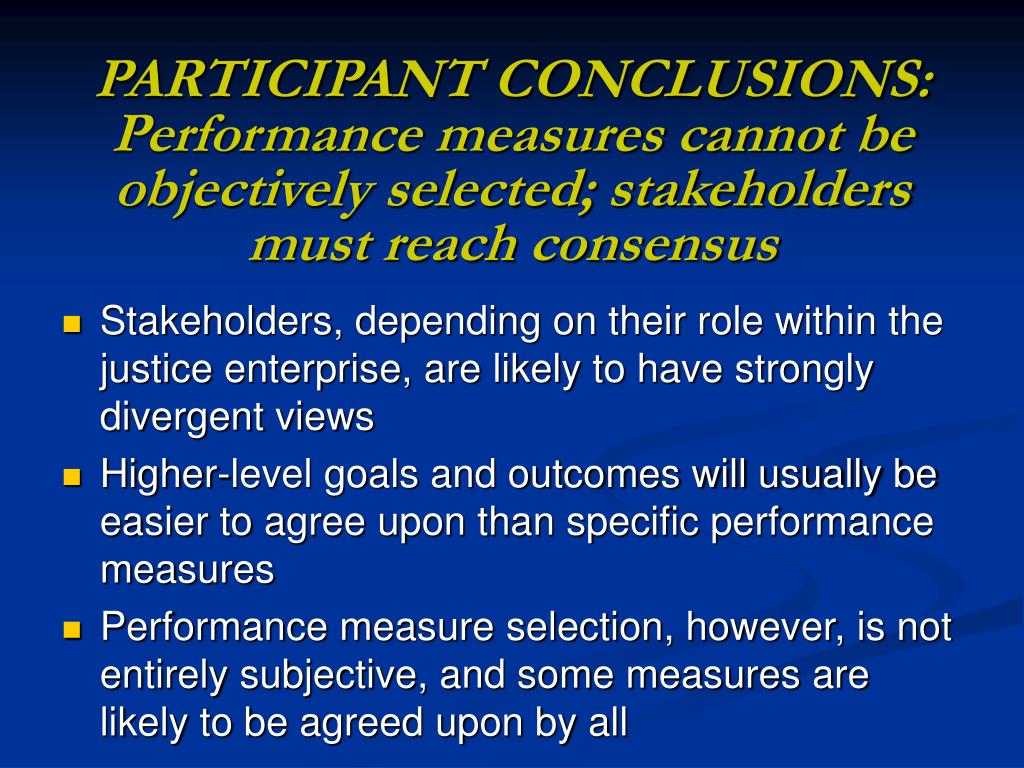 PARTICIPANT CONCLUSIONS: Performance measures cannot be objectively selected; stakeholders must reach consensus

- Stakeholders, depending on their role within the justice enterprise, are likely to have strongly divergent views
- Higher-level goals and outcomes will usually be easier to agree upon than specific performance measures
- Performance measure selection, however, is not entirely subjective, and some measures are likely to be agreed upon by all